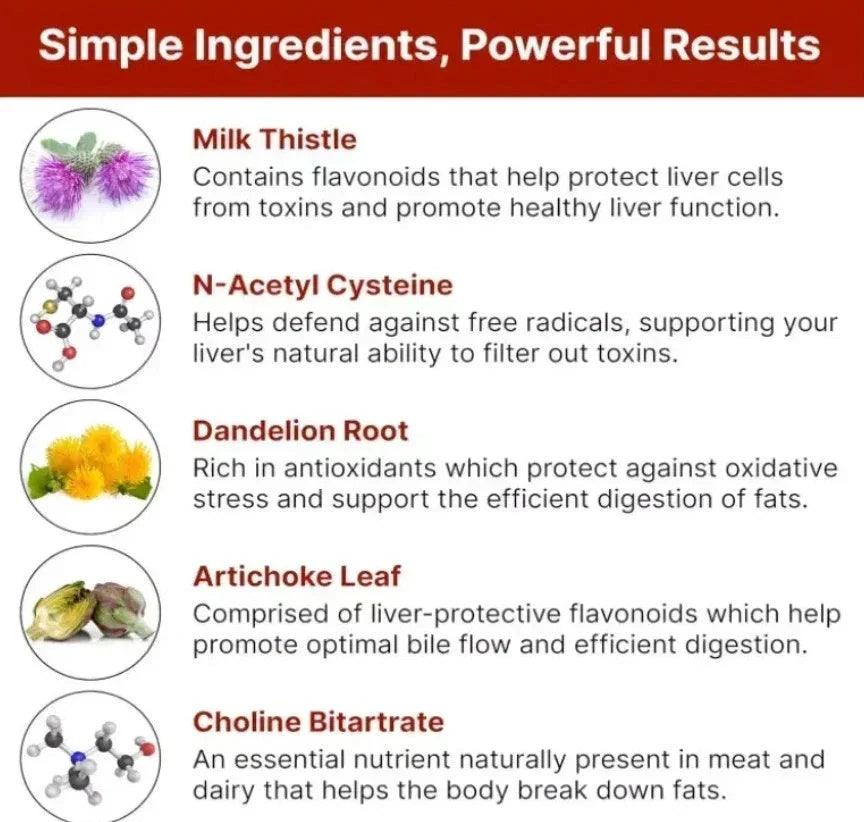 Simple Ingredients, Powerful Results

Milk Thistle
Contains flavonoids that help protect liver cells from toxins and promote healthy liver function.

N-Acetyl Cysteine
Helps defend against free radicals, supporting your liver's natural ability to filter out toxins.

Dandelion Root
Rich in antioxidants which protect against oxidative stress and support the efficient digestion of fats.

Artichoke Leaf
Comprised of liver-protective flavonoids which help promote optimal bile flow and efficient digestion.

Choline Bitartrate
An essential nutrient naturally present in meat and dairy that helps the body break down fats.